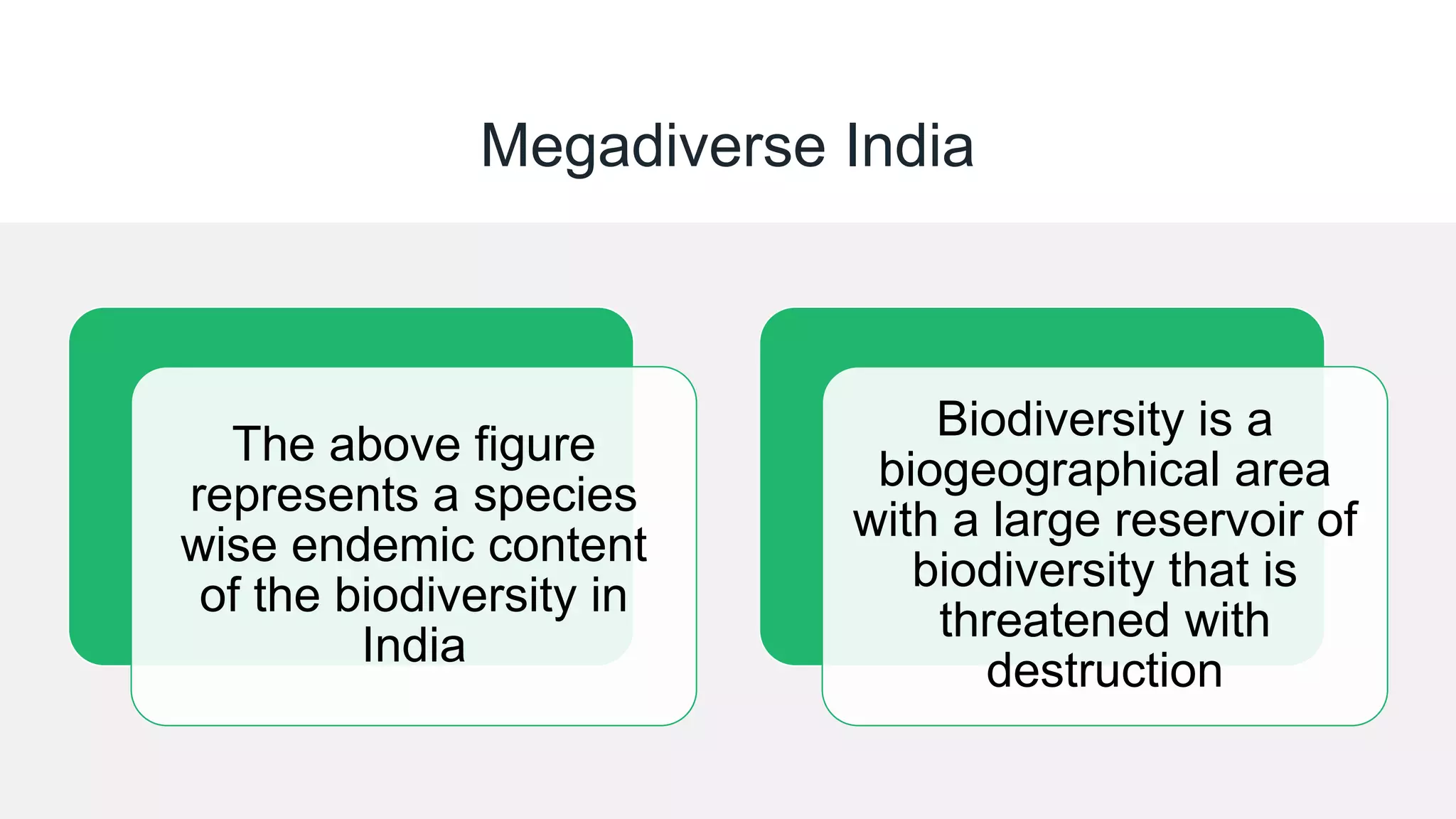 Megadiverse India

The above figure represents a species wise endemic content of the biodiversity in India

Biodiversity is a biogeographical area with a large reservoir of biodiversity that is threatened with destruction